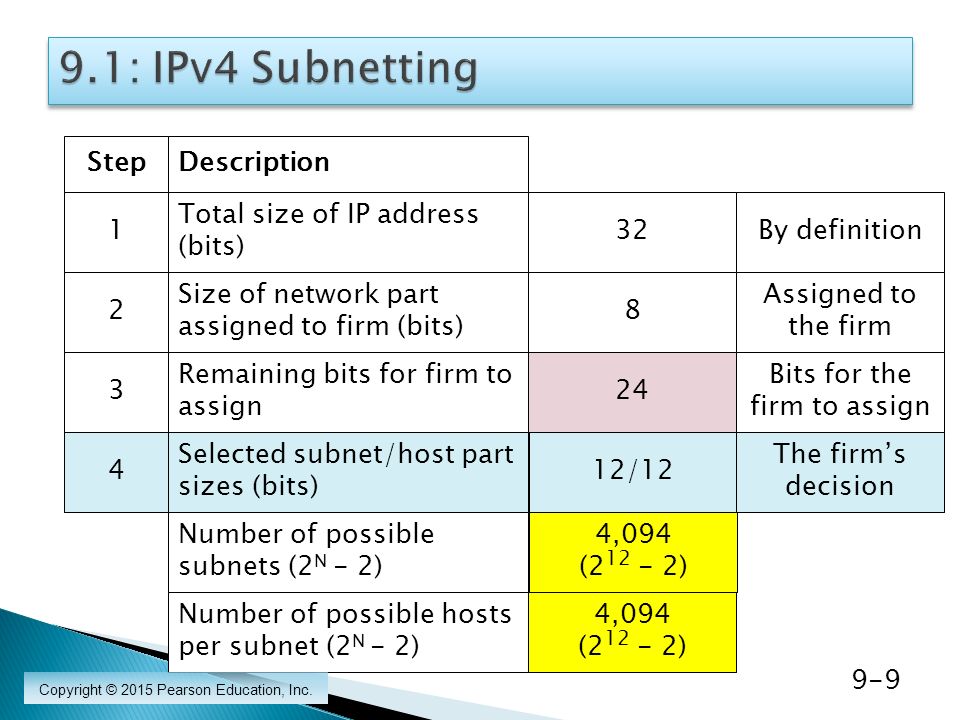 9.1: IPv4 Subnetting

| Step | Description | | |
|---|---|---|---|
| 1 | Total size of IP address (bits) | 32 | By definition |
| 2 | Size of network part assigned to firm (bits) | 8 | Assigned to the firm |
| 3 | Remaining bits for firm to assign | 24 | Bits for the firm to assign |
| 4 | Selected subnet/host part sizes (bits) | 12/12 | The firm's decision |
| | Number of possible subnets ($2^N - 2$) | 4,094 ($2^{12} - 2$) | |
| | Number of possible hosts per subnet ($2^N - 2$) | 4,094 ($2^{12} - 2$) | |

Copyright © 2015 Pearson Education, Inc.

9-9